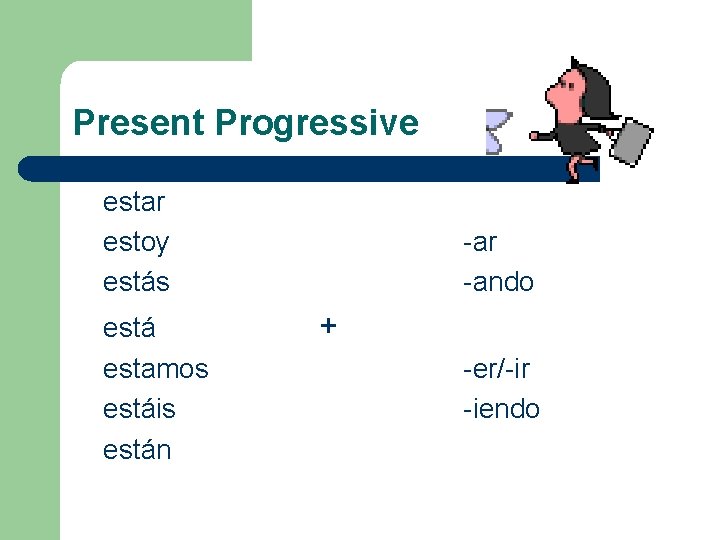 Present Progressive

estar
estoy
estás
está
estamos
estáis
están

+

-ar
-ando

-er/-ir
-iendo